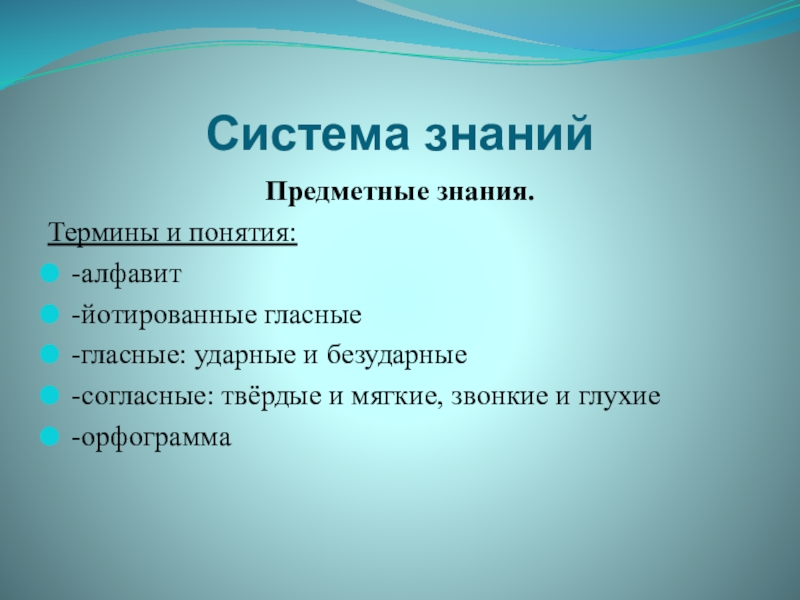 Система знаний

Предметные знания.

Термины и понятия:

-алфавит

-йотированные гласные

-гласные: ударные и безударные

-согласные: твёрдые и мягкие, звонкие и глухие

-орфограмма